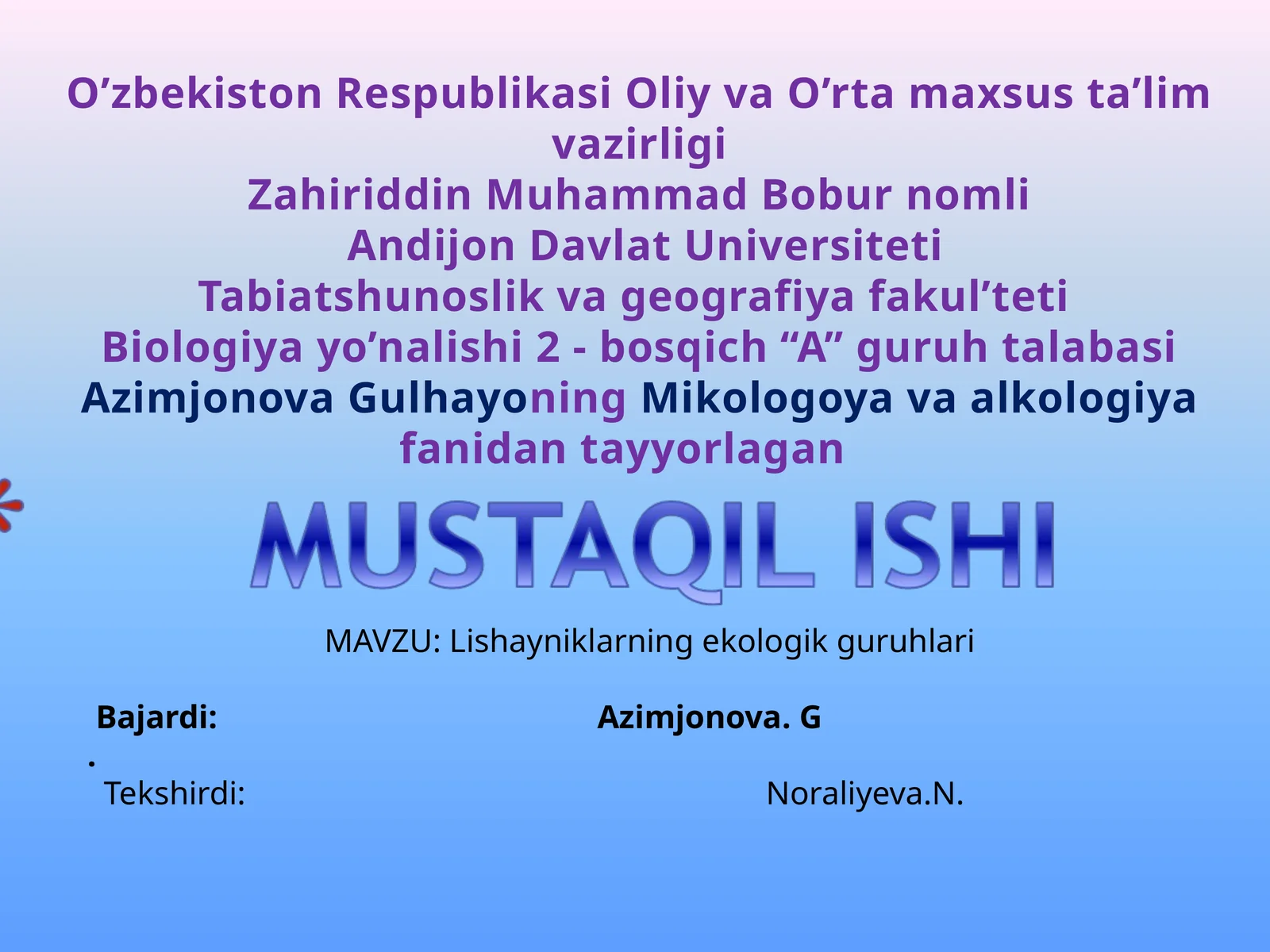 O’zbekiston Respublikasi Oliy va O’rta maxsus ta’lim vazirligi
Zahiriddin Muhammad Bobur nomli
Andijon Davlat Universiteti
Tabiatshunoslik va geografiya fakul’teti
Biologiya yo’nalishi 2 - bosqich “A” guruh talabasi
Azimjonova Gulhayoning Mikologoya va alkologiya fanidan tayyorlagan

MUSTAQIL ISHI

MAVZU: Lishayniklarning ekologik guruhlari

Bajardi: Azimjonova. G
.
Tekshirdi: Noraliyeva.N.